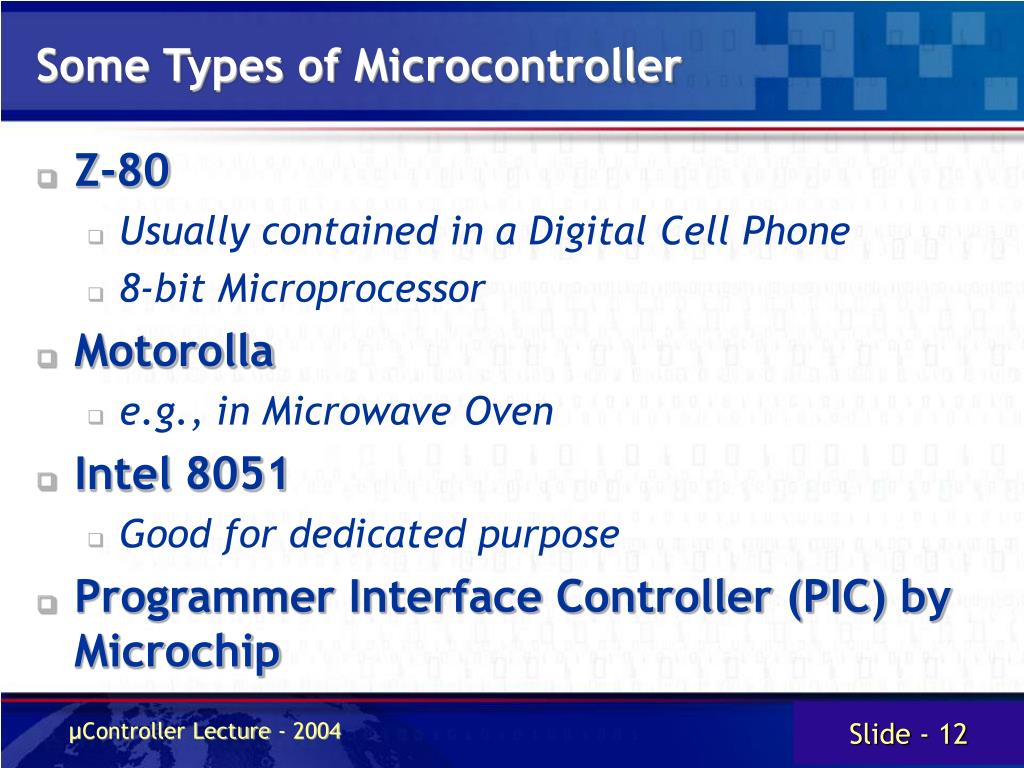 Some Types of Microcontroller

Z-80

Usually contained in a Digital Cell Phone

8-bit Microprocessor

Motorolla

e.g., in Microwave Oven

Intel 8051

Good for dedicated purpose

Programmer Interface Controller (PIC) by Microchip

µController Lecture - 2004

Slide - 12